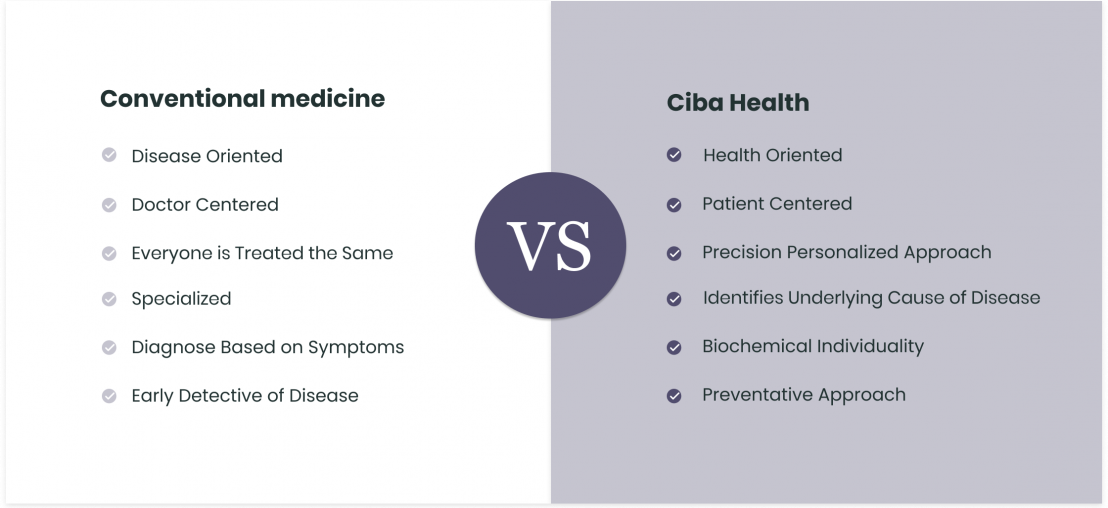 Conventional medicine

Disease Oriented

Doctor Centered

Everyone is Treated the Same

Specialized

Diagnose Based on Symptoms

Early Detective of Disease

VS

Ciba Health

Health Oriented

Patient Centered

Precision Personalized Approach

Identifies Underlying Cause of Disease

Biochemical Individuality

Preventative Approach